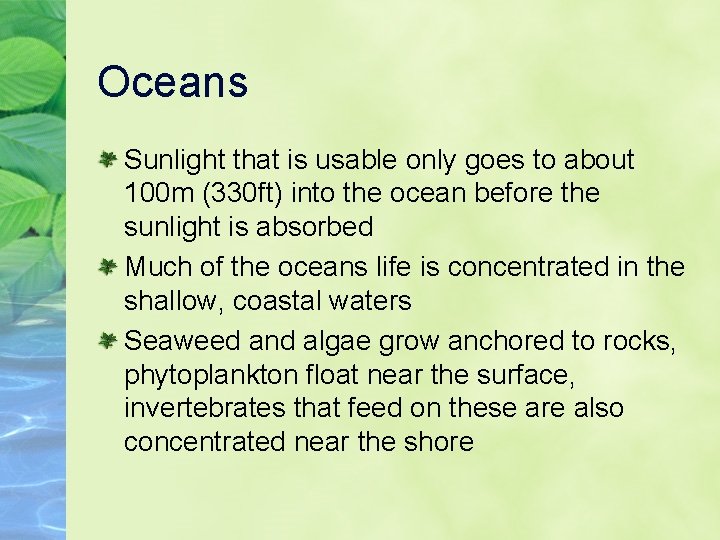 Oceans

Sunlight that is usable only goes to about 100m (330ft) into the ocean before the sunlight is absorbed

Much of the oceans life is concentrated in the shallow, coastal waters

Seaweed and algae grow anchored to rocks, phytoplankton float near the surface, invertebrates that feed on these are also concentrated near the shore